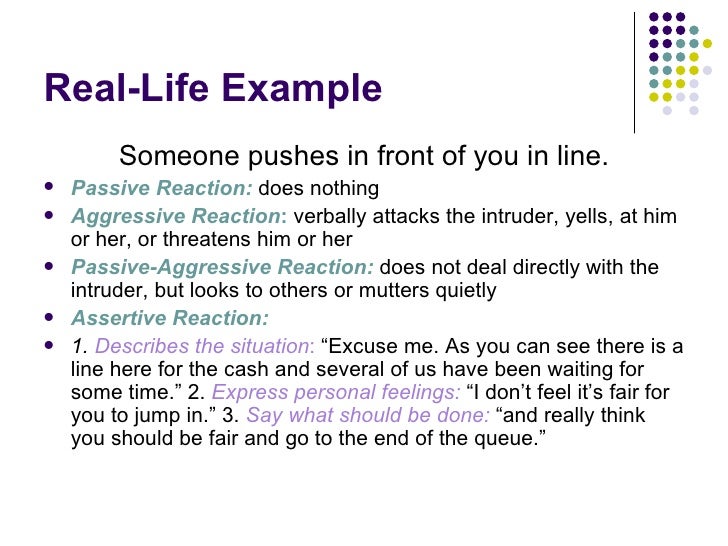 Real-Life Example

Someone pushes in front of you in line.

- Passive Reaction: does nothing
- Aggressive Reaction: verbally attacks the intruder, yells, at him or her, or threatens him or her
- Passive-Aggressive Reaction: does not deal directly with the intruder, but looks to others or mutters quietly
- Assertive Reaction:
- 1. Describes the situation: “Excuse me. As you can see there is a line here for the cash and several of us have been waiting for some time.” 2. Express personal feelings: “I don’t feel it’s fair for you to jump in.” 3. Say what should be done: “and really think you should be fair and go to the end of the queue.”